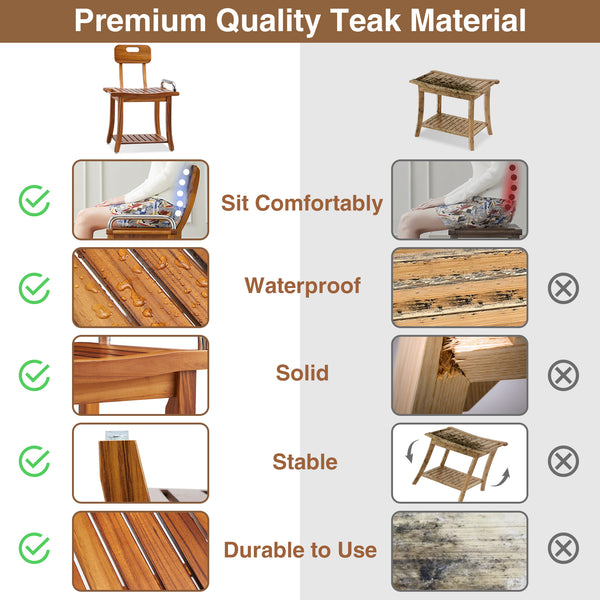 Premium Quality Teak Material

Sit Comfortably

Waterproof

Solid

Stable

Durable to Use